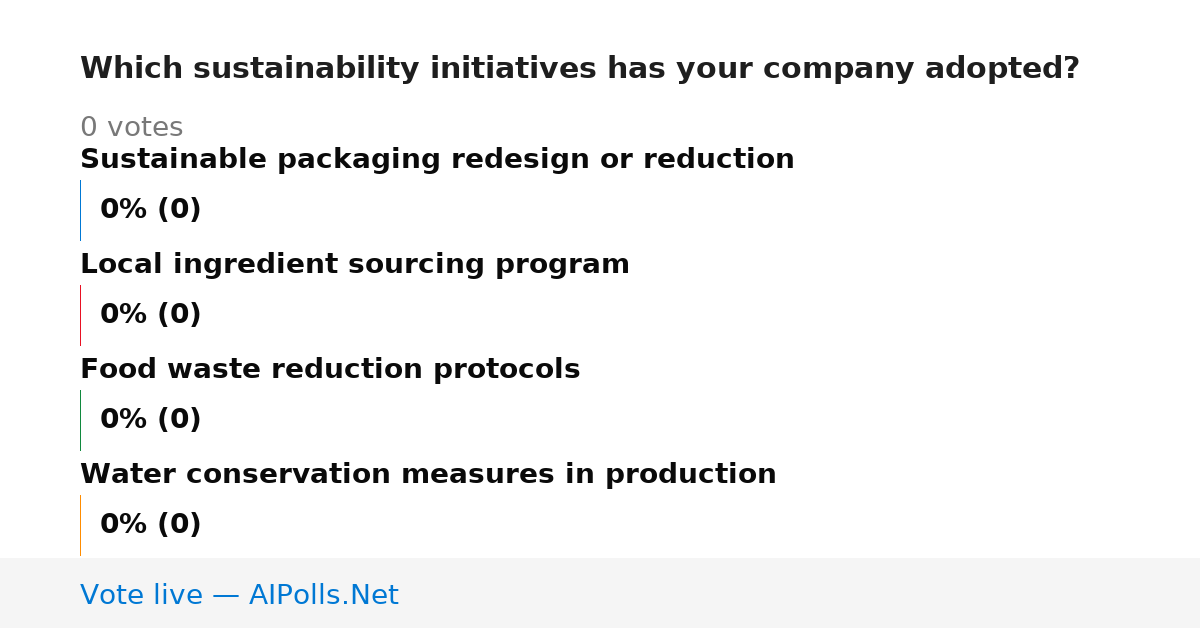 Which sustainability initiatives has your company adopted?

0 votes

Sustainable packaging redesign or reduction

0% (0)

Local ingredient sourcing program

0% (0)

Food waste reduction protocols

0% (0)

Water conservation measures in production

0% (0)

Vote live — AIPolls.Net